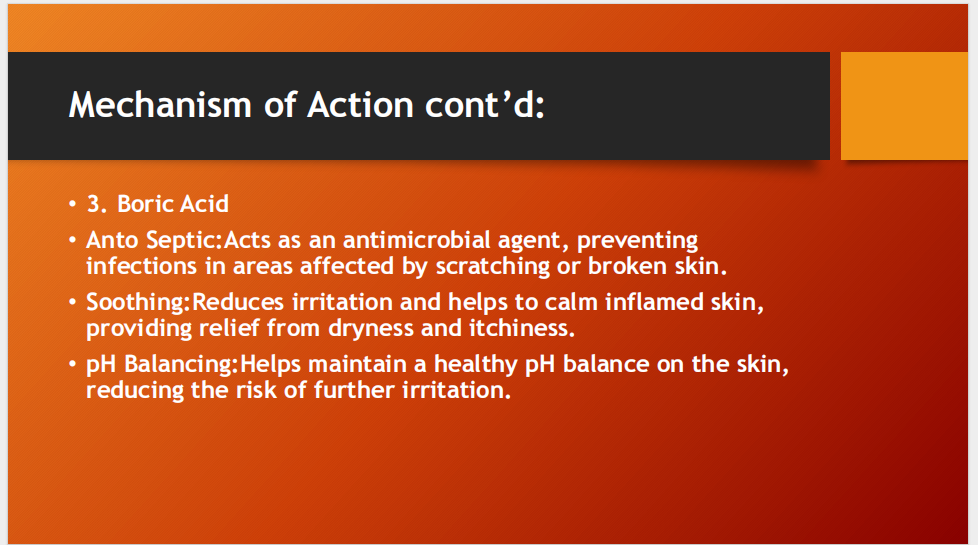 Mechanism of Action cont’d:

• 3. Boric Acid

• Anto Septic:Acts as an antimicrobial agent, preventing infections in areas affected by scratching or broken skin.

• Soothing:Reduces irritation and helps to calm inflamed skin, providing relief from dryness and itchiness.

• pH Balancing:Helps maintain a healthy pH balance on the skin, reducing the risk of further irritation.